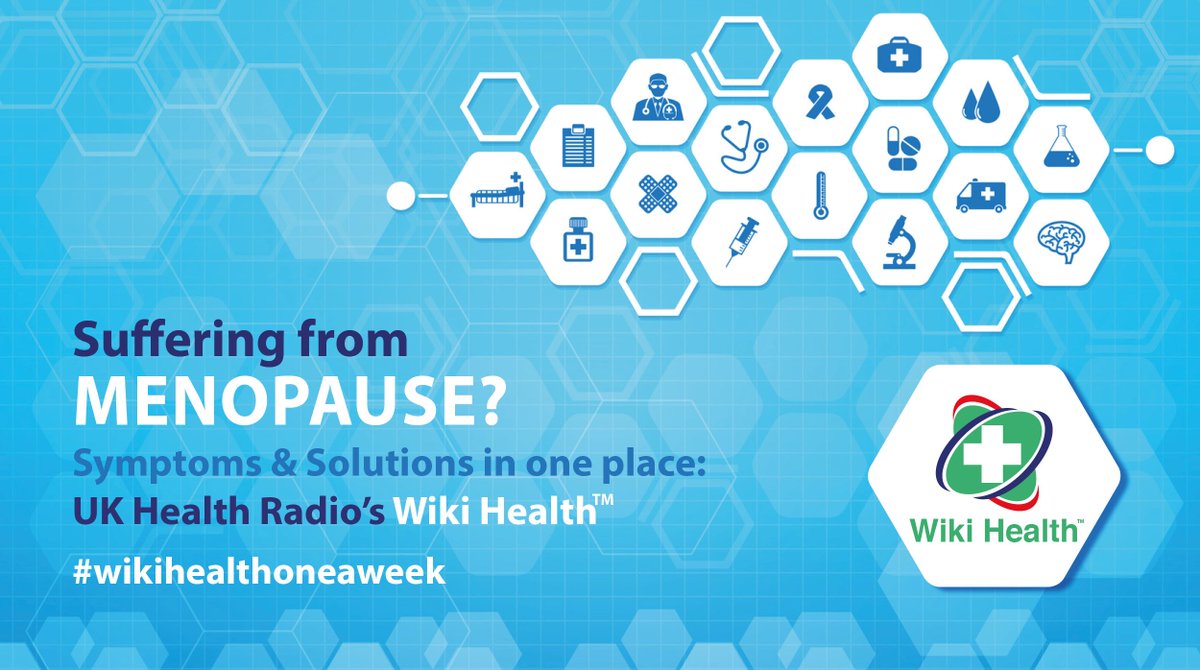 Suffering from
MENOPAUSE?
Symptoms & Solutions in one place:
UK Health Radio's Wiki Health™
#wikihealthoneaweek

Wiki Health™